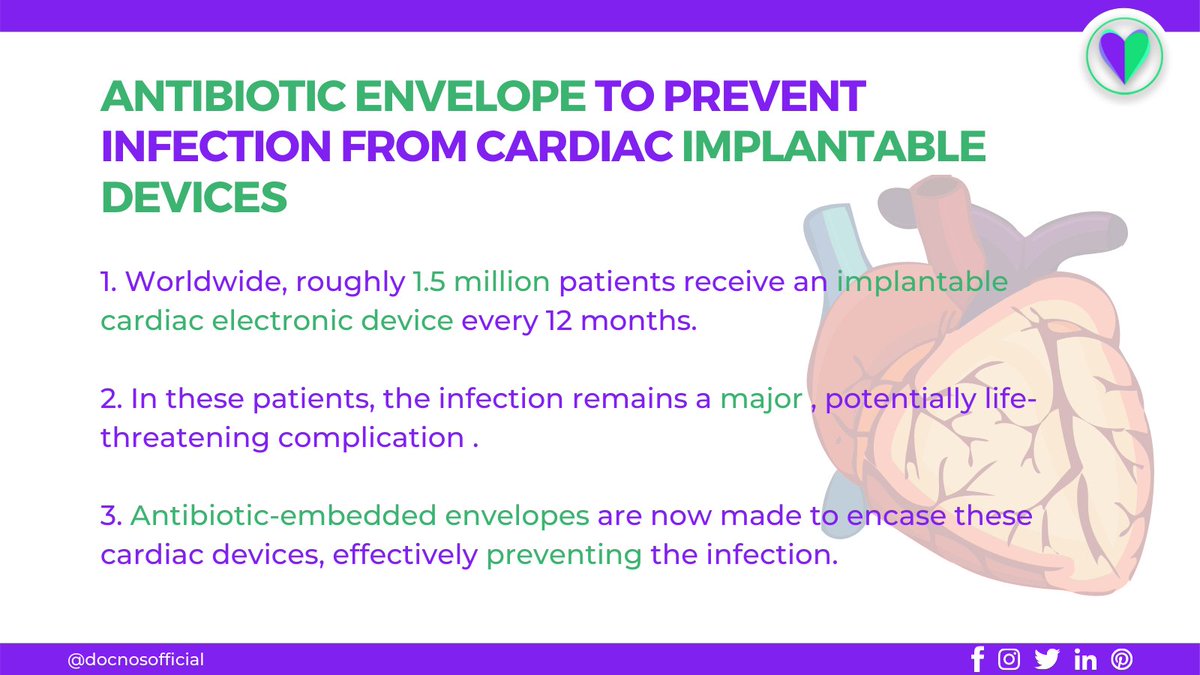 ANTIBIOTIC ENVELOPE TO PREVENT INFECTION FROM CARDIAC IMPLANTABLE DEVICES

1. Worldwide, roughly 1.5 million patients receive an implantable cardiac electronic device every 12 months.

2. In these patients, the infection remains a major , potentially life-threatening complication .

3. Antibiotic-embedded envelopes are now made to encase these cardiac devices, effectively preventing the infection.

@docnosofficial